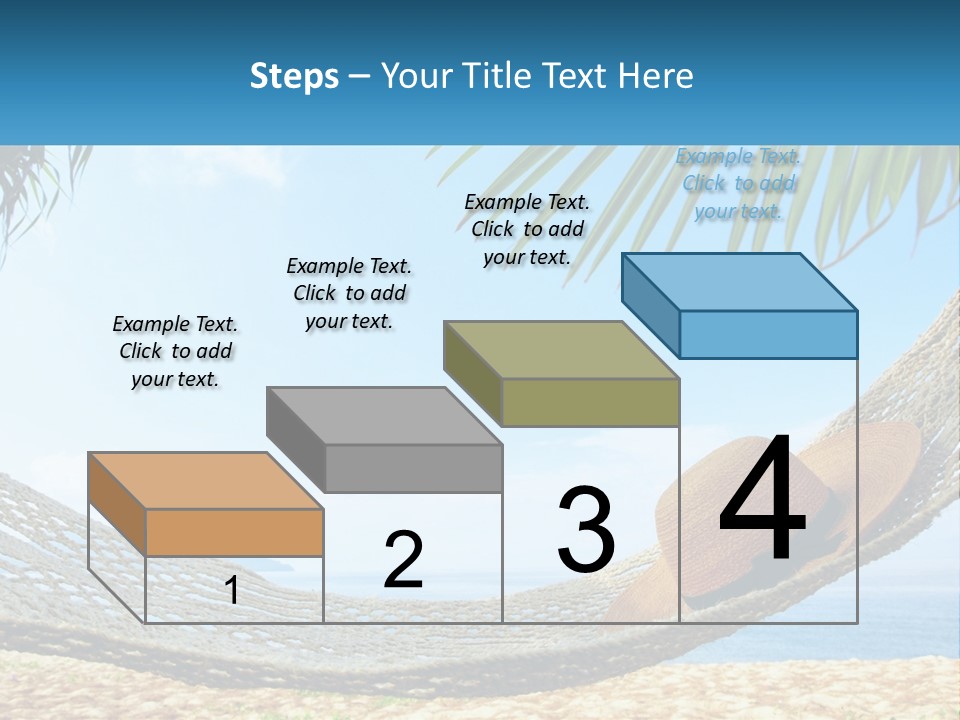 Steps – Your Title Text Here

Example Text. Click to add your text.

Example Text. Click to add your text.

Example Text. Click to add your text.

Example Text. Click to add your text.

1

2

3

4